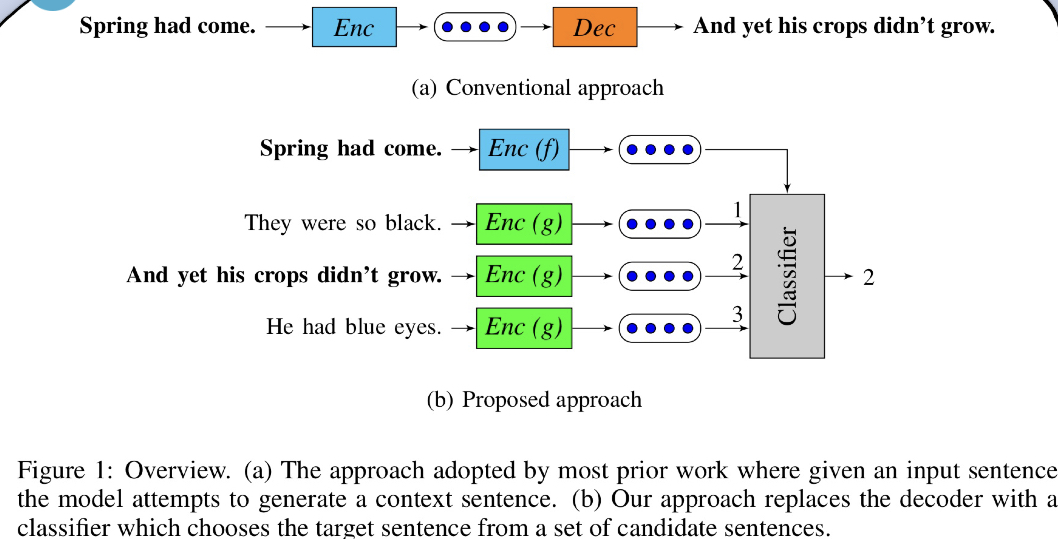 Spring had come. Enc Dec And yet his crops didn't grow.

(a) Conventional approach

Spring had come. Enc (f)

They were so black. Enc (g) 1

And yet his crops didn't grow. Enc (g) 2

He had blue eyes. Enc (g) 3

Classifier

2

(b) Proposed approach

Figure 1: Overview. (a) The approach adopted by most prior work where given an input sentence the model attempts to generate a context sentence. (b) Our approach replaces the decoder with a classifier which chooses the target sentence from a set of candidate sentences.